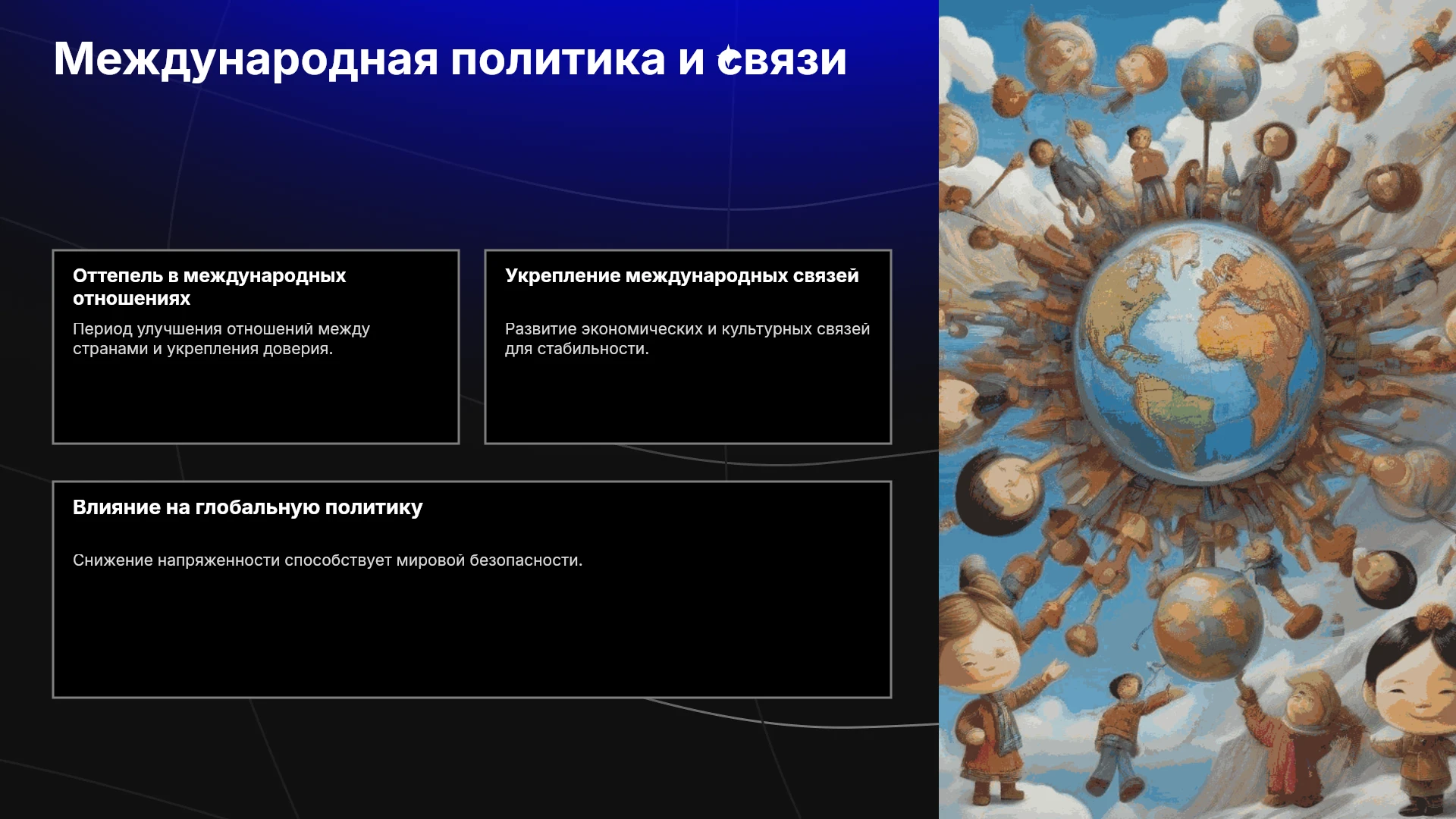 Международная политика и связи

Оттепель в международных отношениях

Период улучшения отношений между странами и укрепления доверия.

Укрепление международных связей

Развитие экономических и культурных связей для стабильности.

Влияние на глобальную политику

Снижение напряженности способствует мировой безопасности.